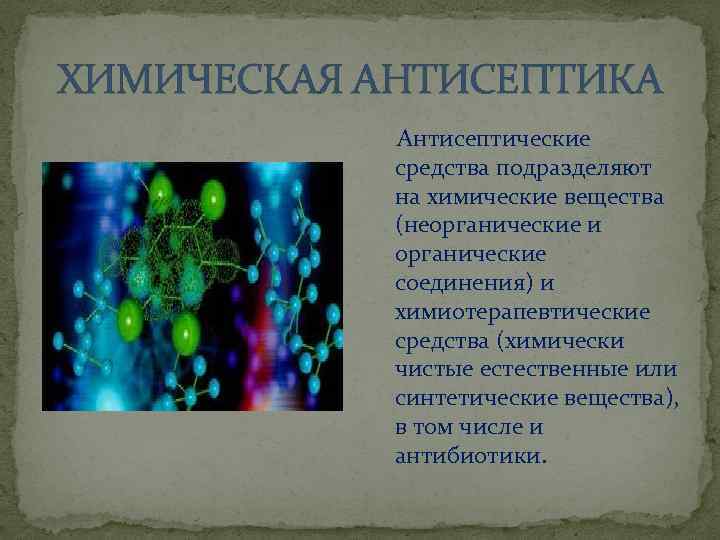 ХИМИЧЕСКАЯ АНТИСЕПТИКА

Антисептические средства подразделяют на химические вещества (неорганические и органические соединения) и химиотерапевтические средства (химически чистые естественные или синтетические вещества), в том числе и антибиотики.